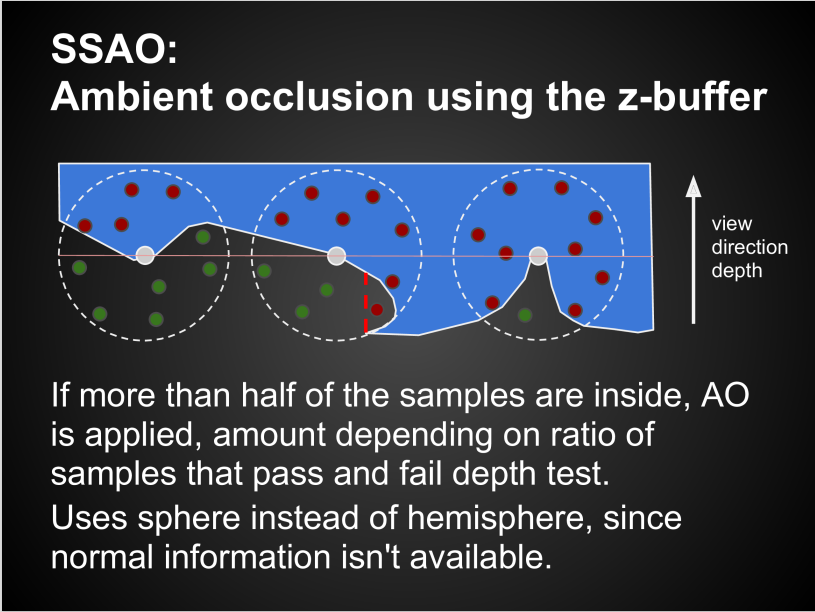 SSAO:
Ambient occlusion using the z-buffer

view direction depth

If more than half of the samples are inside, AO is applied, amount depending on ratio of samples that pass and fail depth test.

Uses sphere instead of hemisphere, since normal information isn't available.